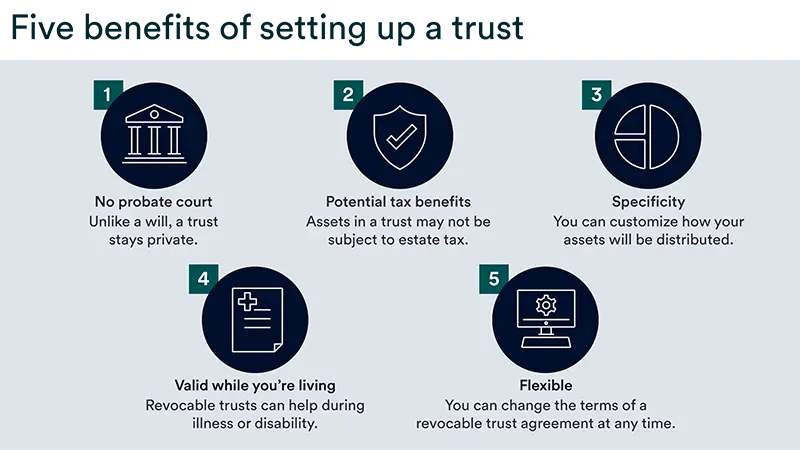 Five benefits of setting up a trust

1

No probate court
Unlike a will, a trust stays private.

2

Potential tax benefits
Assets in a trust may not be subject to estate tax.

3

Specificity
You can customize how your assets will be distributed.

4

Valid while you're living
Revocable trusts can help during illness or disability.

5

Flexible
You can change the terms of a revocable trust agreement at any time.